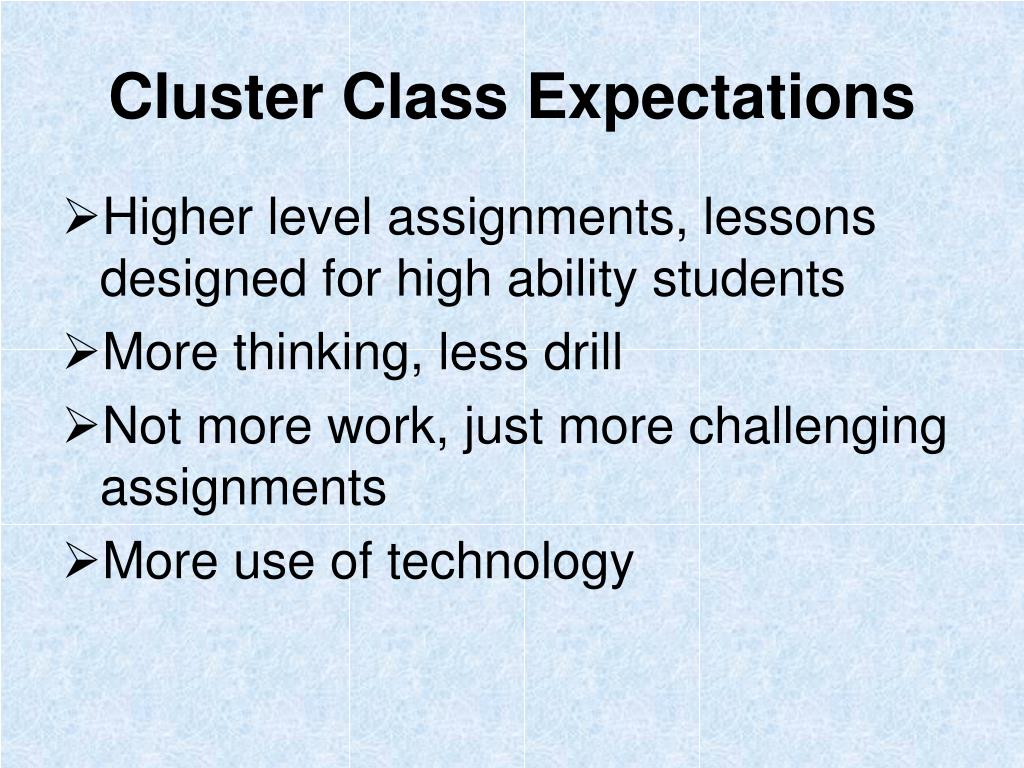 Cluster Class Expectations

➢Higher level assignments, lessons designed for high ability students

➢More thinking, less drill

➢Not more work, just more challenging assignments

➢More use of technology